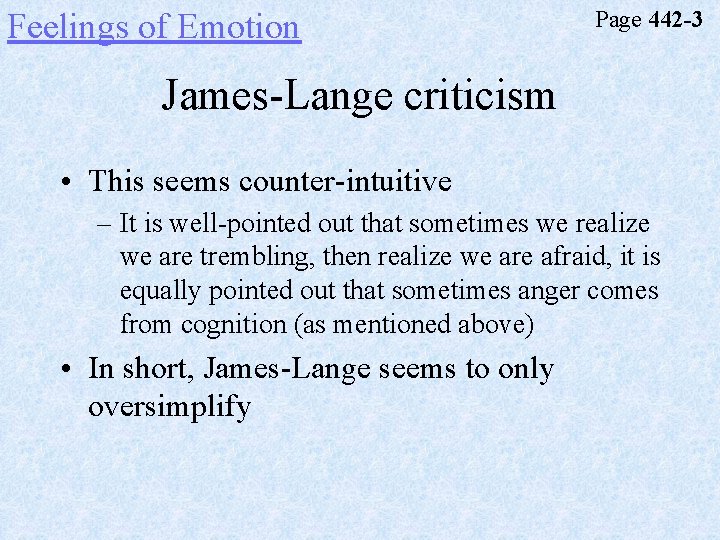 Feelings of Emotion

Page 442-3

James-Lange criticism

• This seems counter-intuitive
– It is well-pointed out that sometimes we realize we are trembling, then realize we are afraid, it is equally pointed out that sometimes anger comes from cognition (as mentioned above)

• In short, James-Lange seems to only oversimplify